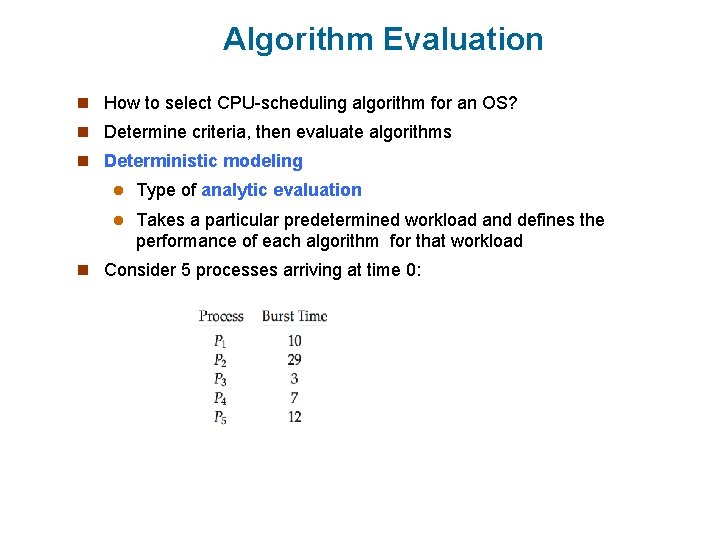 Algorithm Evaluation

How to select CPU-scheduling algorithm for an OS?

Determine criteria, then evaluate algorithms

Deterministic modeling

Type of analytic evaluation

Takes a particular predetermined workload and defines the performance of each algorithm for that workload

Consider 5 processes arriving at time 0:

| Process | Burst Time |
|---|---|
| $P_1$ | 10 |
| $P_2$ | 29 |
| $P_3$ | 3 |
| $P_4$ | 7 |
| $P_5$ | 12 |